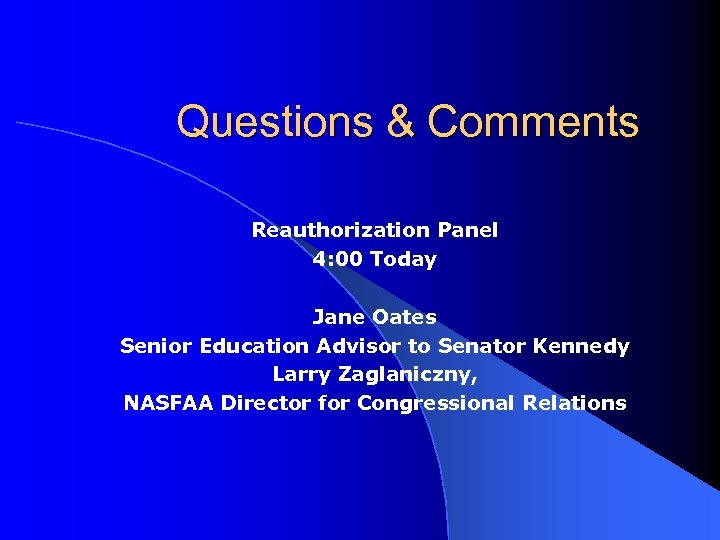 Questions & Comments

Reauthorization Panel
4:00 Today

Jane Oates
Senior Education Advisor to Senator Kennedy
Larry Zaglaniczny,
NASFAA Director for Congressional Relations